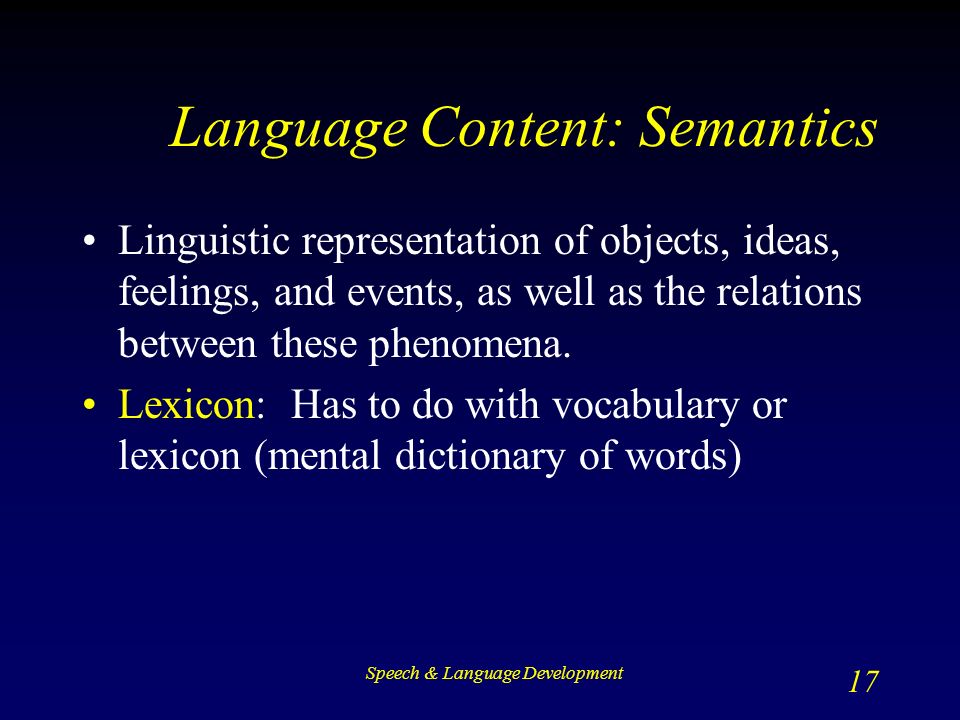 Language Content: Semantics

• Linguistic representation of objects, ideas, feelings, and events, as well as the relations between these phenomena.
• Lexicon: Has to do with vocabulary or lexicon (mental dictionary of words)

Speech & Language Development

17